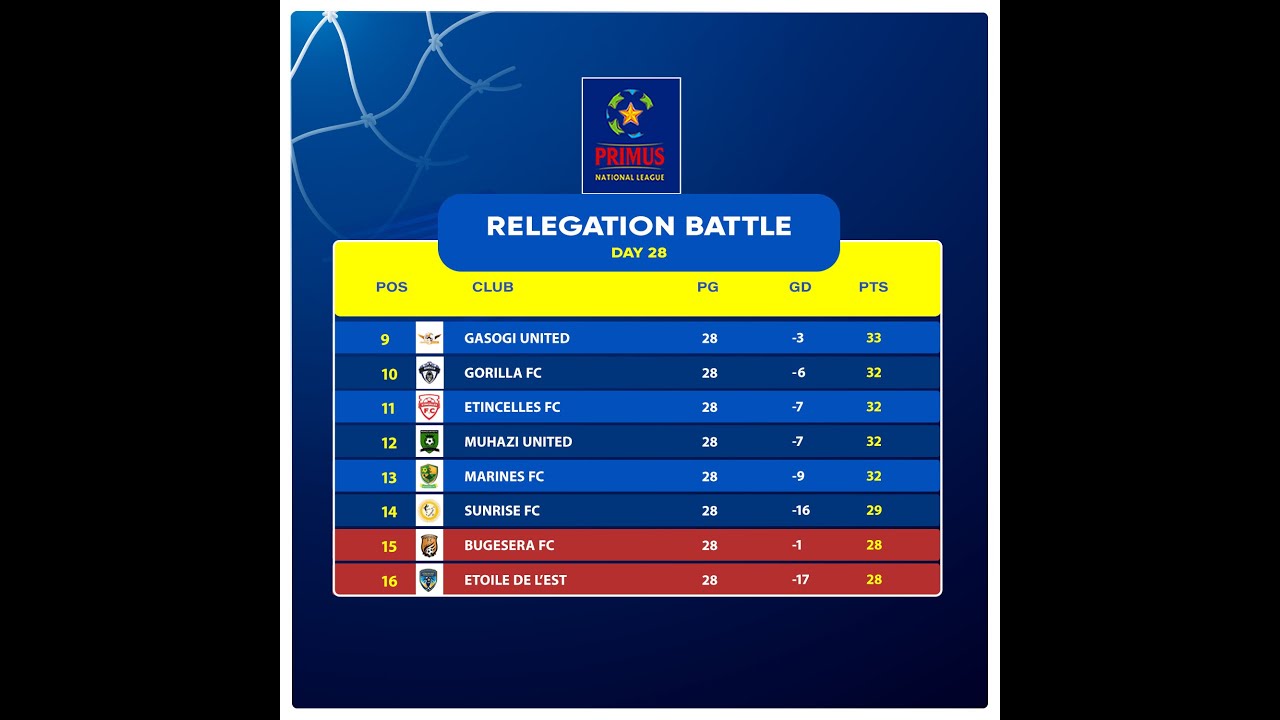 PRIMUS
NATIONAL LEAGUE

RELEGATION BATTLE
DAY 28

| POS | CLUB | PG | GD | PTS |
|---|---|---|---|---|
| 9 | GASOGI UNITED | 28 | -3 | 33 |
| 10 | GORILLA FC | 28 | -6 | 32 |
| 11 | ETINCELLES FC | 28 | -7 | 32 |
| 12 | MUHAZI UNITED | 28 | -7 | 32 |
| 13 | MARINES FC | 28 | -9 | 32 |
| 14 | SUNRISE FC | 28 | -16 | 29 |
| 15 | BUGESERA FC | 28 | -1 | 28 |
| 16 | ETOILE DE L'EST | 28 | -17 | 28 |